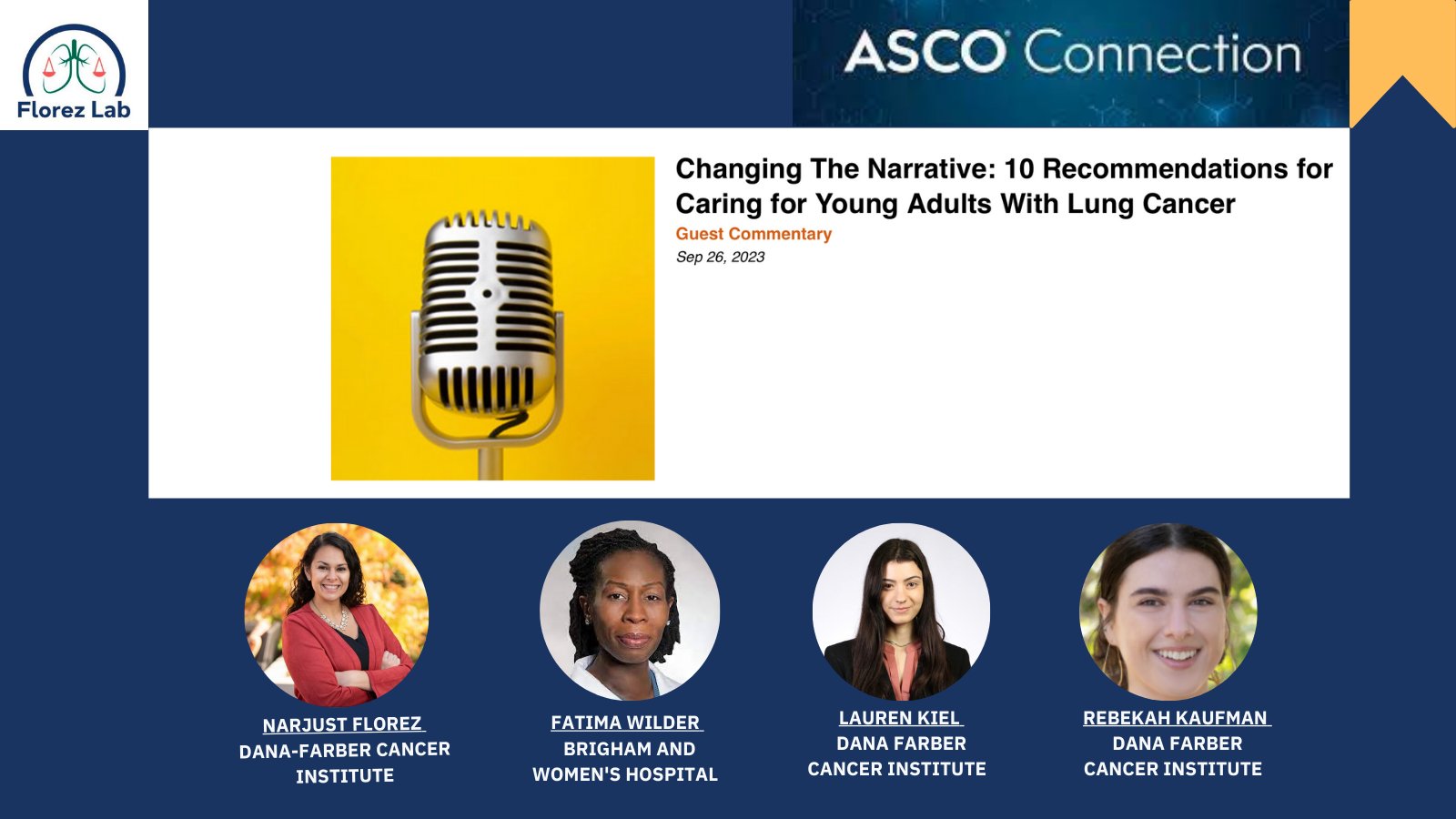 Florez Lab

ASCO Connection

Changing The Narrative: 10 Recommendations for Caring for Young Adults With Lung Cancer

Guest Commentary

Sep 26, 2023

NARJUST FLOREZ
DANA-FARBER CANCER INSTITUTE

FATIMA WILDER
BRIGHAM AND WOMEN'S HOSPITAL

LAUREN KIEL
DANA FARBER CANCER INSTITUTE

REBEKAH KAUFMAN
DANA FARBER CANCER INSTITUTE